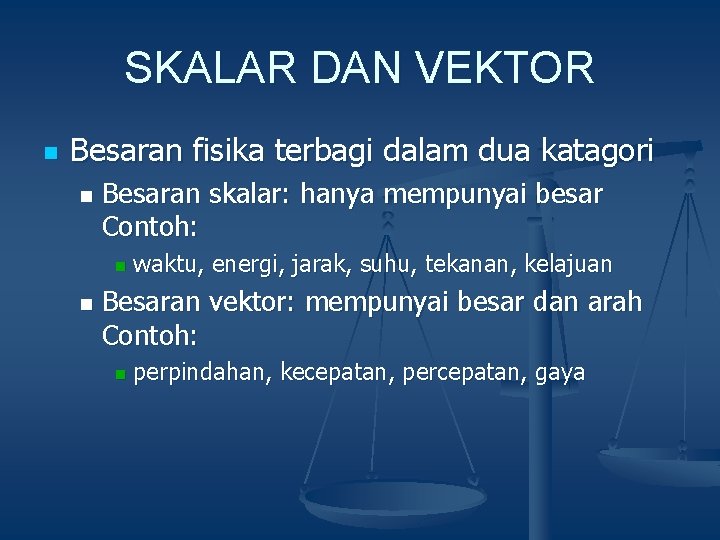 SKALAR DAN VEKTOR

Besaran fisika terbagi dalam dua katagori

Besaran skalar: hanya mempunyai besar
Contoh:

waktu, energi, jarak, suhu, tekanan, kelajuan

Besaran vektor: mempunyai besar dan arah
Contoh:

perpindahan, kecepatan, percepatan, gaya